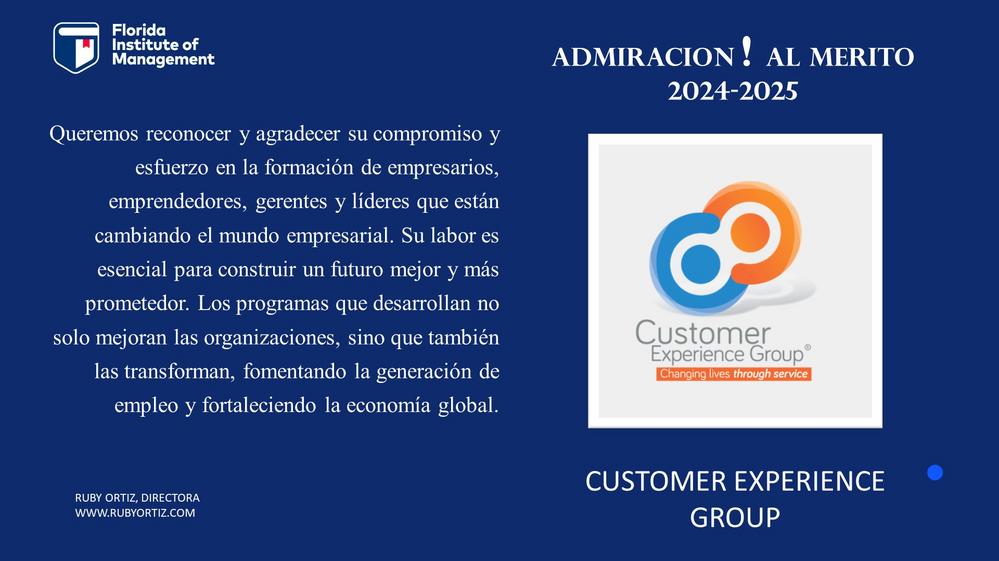 Florida Institute of Management

ADMIRACION! AL MERITO 2024-2025

Queremos reconocer y agradecer su compromiso y esfuerzo en la formación de empresarios, emprendedores, gerentes y líderes que están cambiando el mundo empresarial. Su labor es esencial para construir un futuro mejor y más prometedor. Los programas que desarrollan no solo mejoran las organizaciones, sino que también las transforman, fomentando la generación de empleo y fortaleciendo la economía global.

Customer Experience Group®
Changing lives through service

CUSTOMER EXPERIENCE GROUP

RUBY ORTIZ, DIRECTORA
WWW.RUBYORTIZ.COM